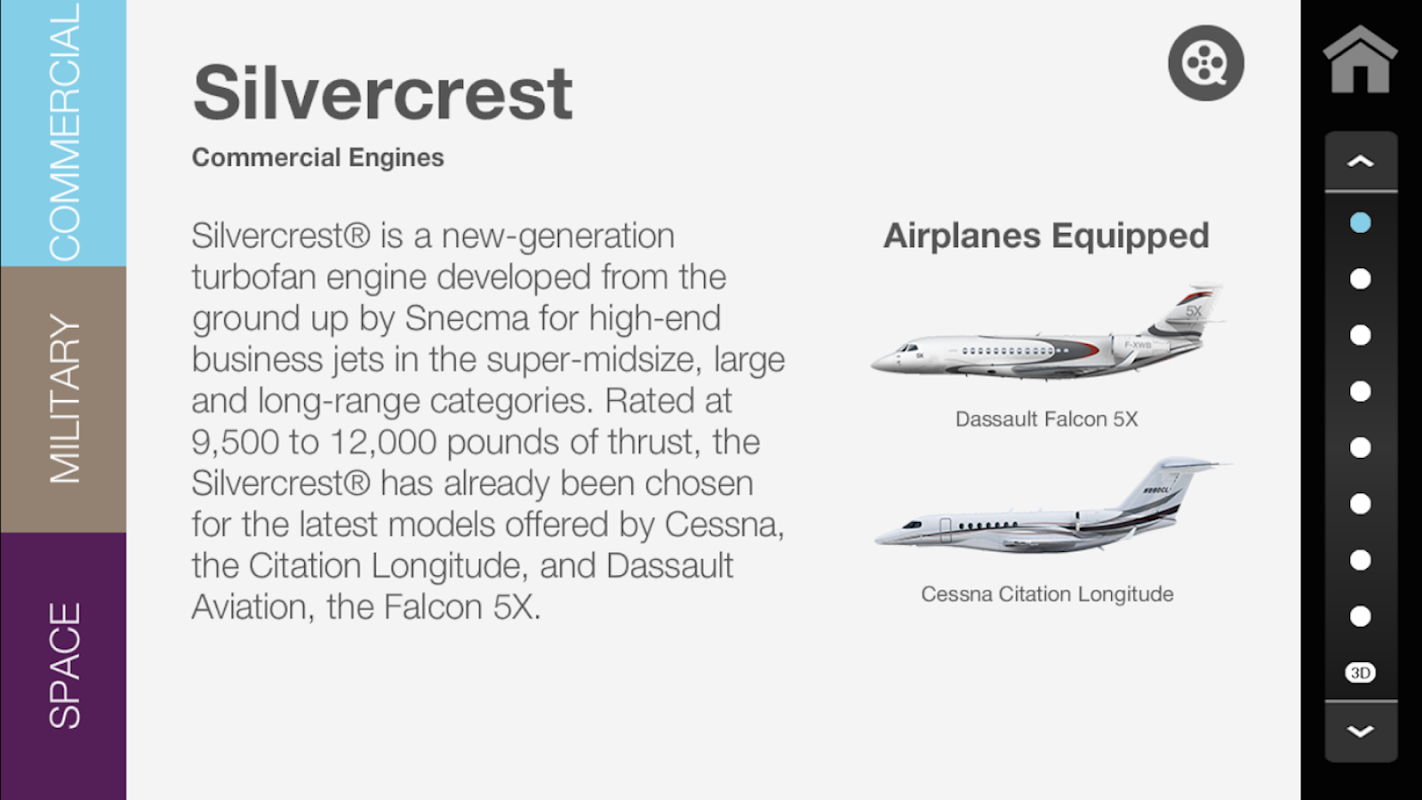 COMMERCIAL

MILITARY

SPACE

Silvercrest

Commercial Engines

Silvercrest® is a new-generation turbofan engine developed from the ground up by Snecma for high-end business jets in the super-midsize, large and long-range categories. Rated at 9,500 to 12,000 pounds of thrust, the Silvercrest® has already been chosen for the latest models offered by Cessna, the Citation Longitude, and Dassault Aviation, the Falcon 5X.

Airplanes Equipped

5X

F-XWB

Dassault Falcon 5X

Cessna Citation Longitude

3D